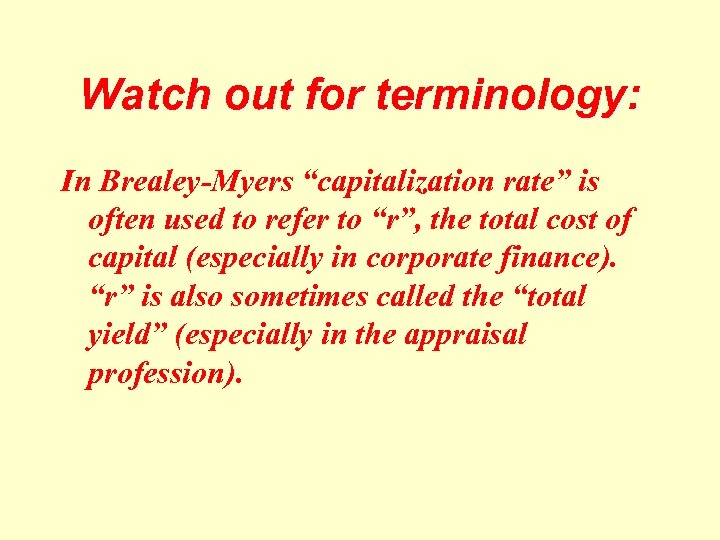 Watch out for terminology:

In Brealey-Myers “capitalization rate” is often used to refer to “r”, the total cost of capital (especially in corporate finance). “r” is also sometimes called the “total yield” (especially in the appraisal profession).